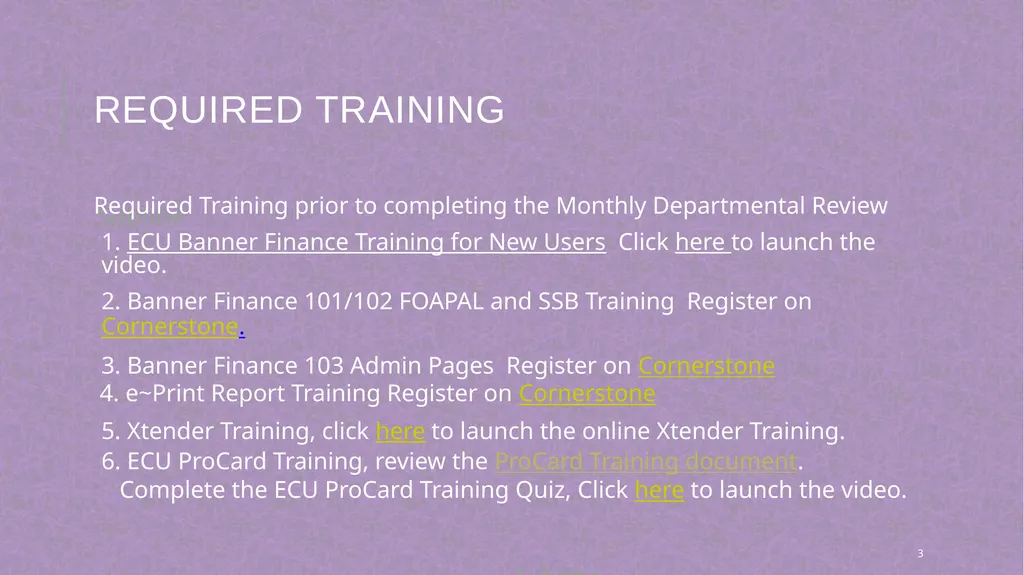 REQUIRED TRAINING

Required Training prior to completing the Monthly Departmental Review

1. ECU Banner Finance Training for New Users Click here to launch the video.

2. Banner Finance 101/102 FOAPAL and SSB Training Register on Cornerstone.

3. Banner Finance 103 Admin Pages Register on Cornerstone
4. e~Print Report Training Register on Cornerstone

5. Xtender Training, click here to launch the online Xtender Training.
6. ECU ProCard Training, review the ProCard Training document.
Complete the ECU ProCard Training Quiz, Click here to launch the video.

3